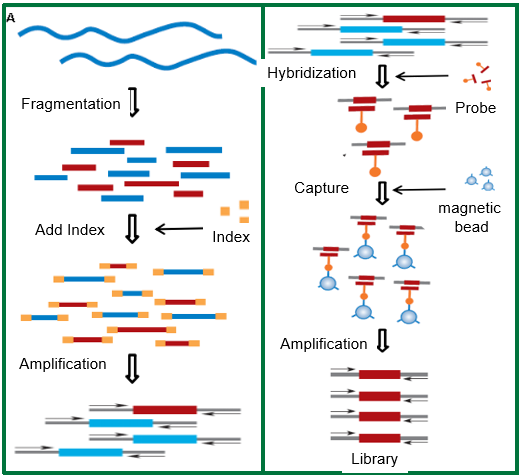 A

Fragmentation

Add Index

Index

Amplification

Hybridization

Probe

Capture

magnetic bead

Amplification

Library